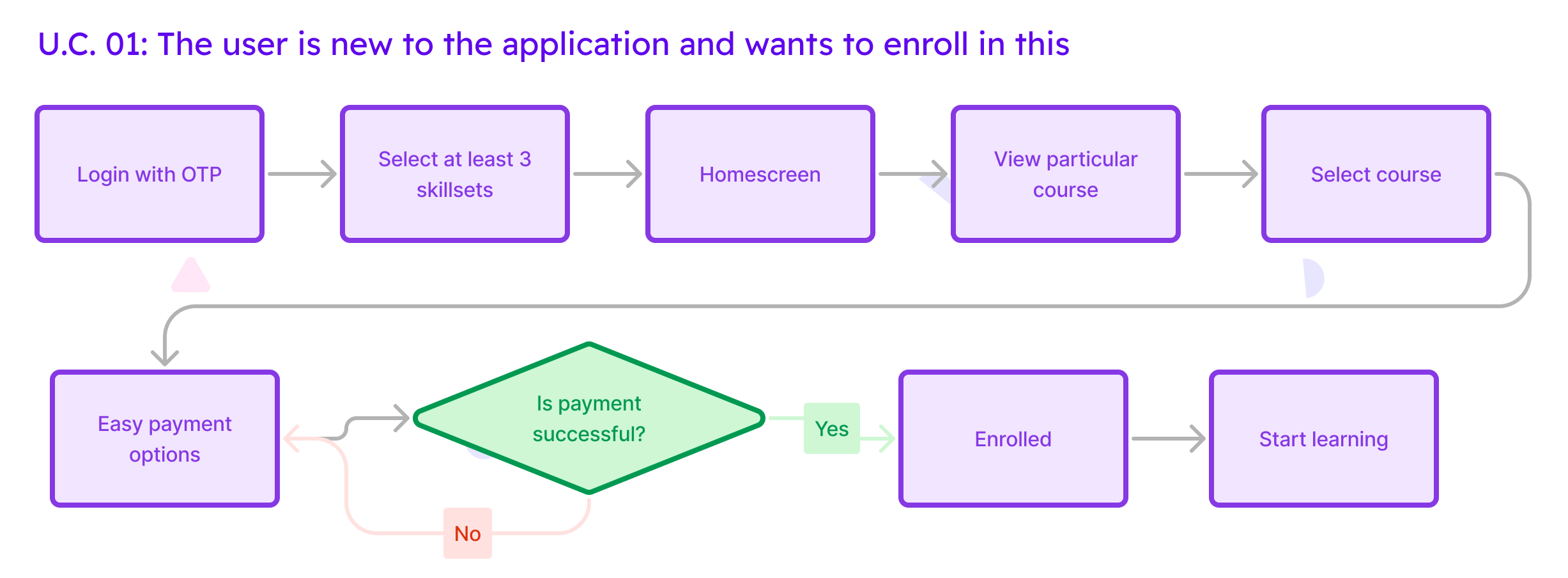 U.C. 01: The user is new to the application and wants to enroll in this

Login with OTP

Select at least 3 skillsets

Homescreen

View particular course

Select course

Easy payment options

Is payment successful?

Yes

No

Enrolled

Start learning